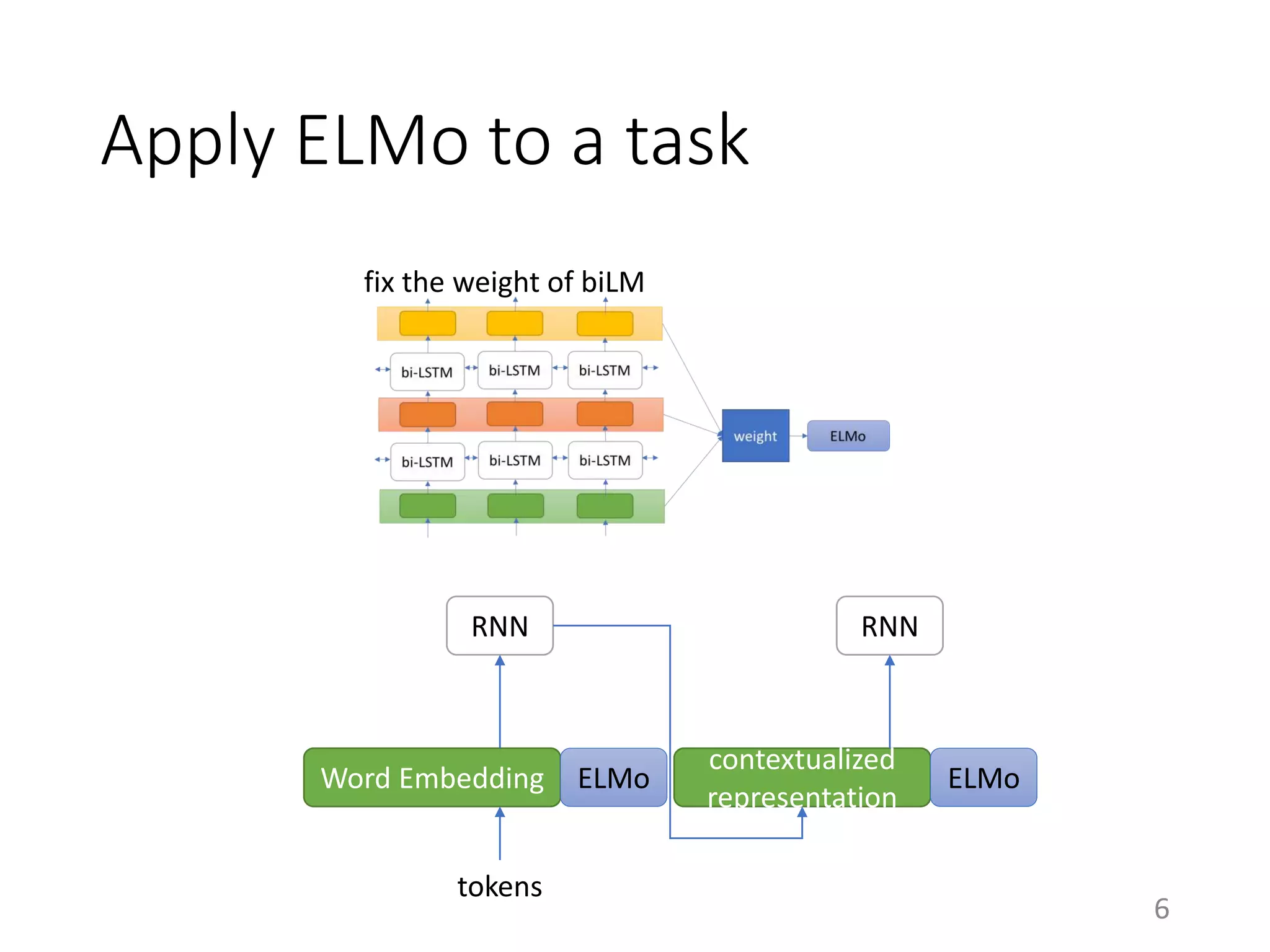 Apply ELMo to a task

fix the weight of biLM

bi-LSTM

bi-LSTM

bi-LSTM

bi-LSTM

bi-LSTM

bi-LSTM

weight

ELMo

RNN

RNN

Word Embedding

ELMo

contextualized representation

ELMo

tokens

6